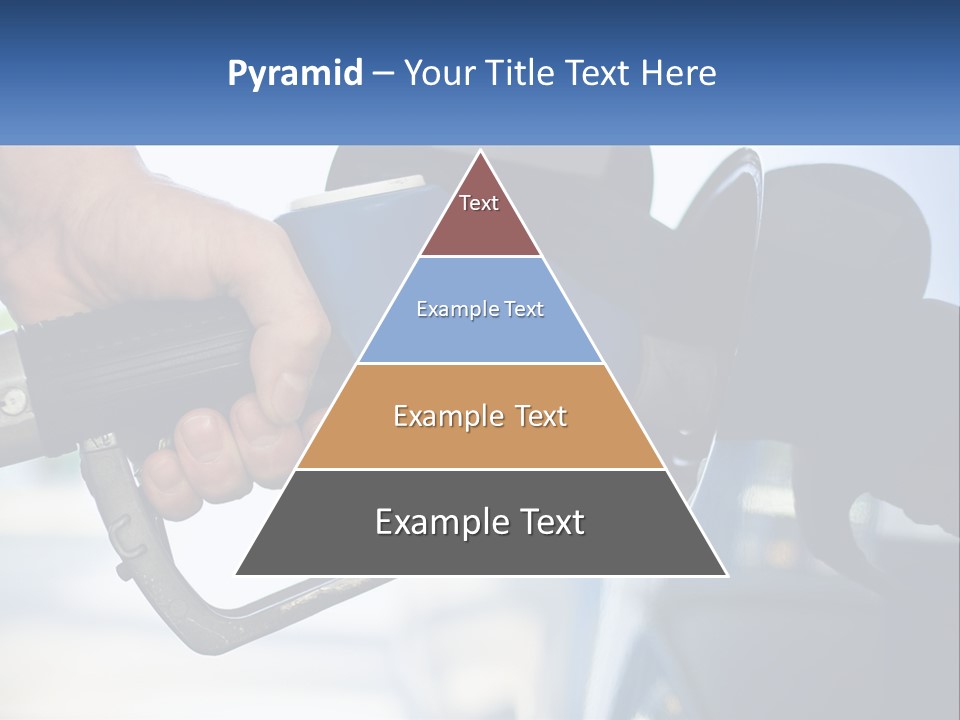 Pyramid – Your Title Text Here

Text

Example Text

Example Text

Example Text